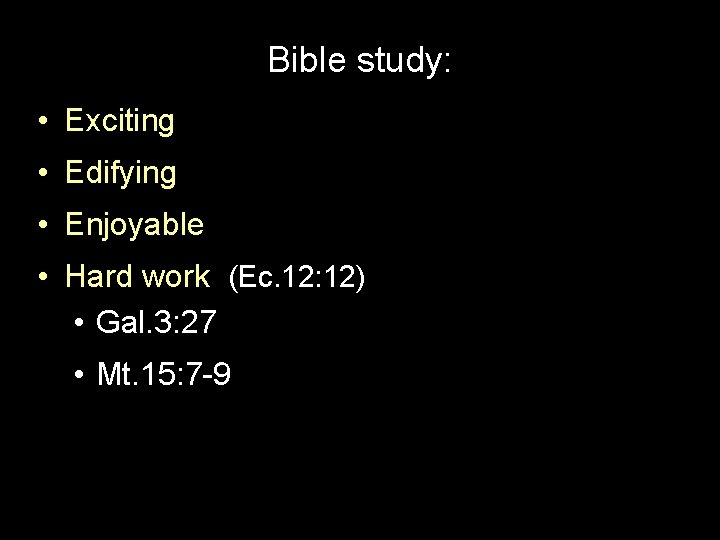 Bible study:

• Exciting
• Edifying
• Enjoyable
• Hard work (Ec.12:12)
  • Gal.3:27
  • Mt.15:7-9